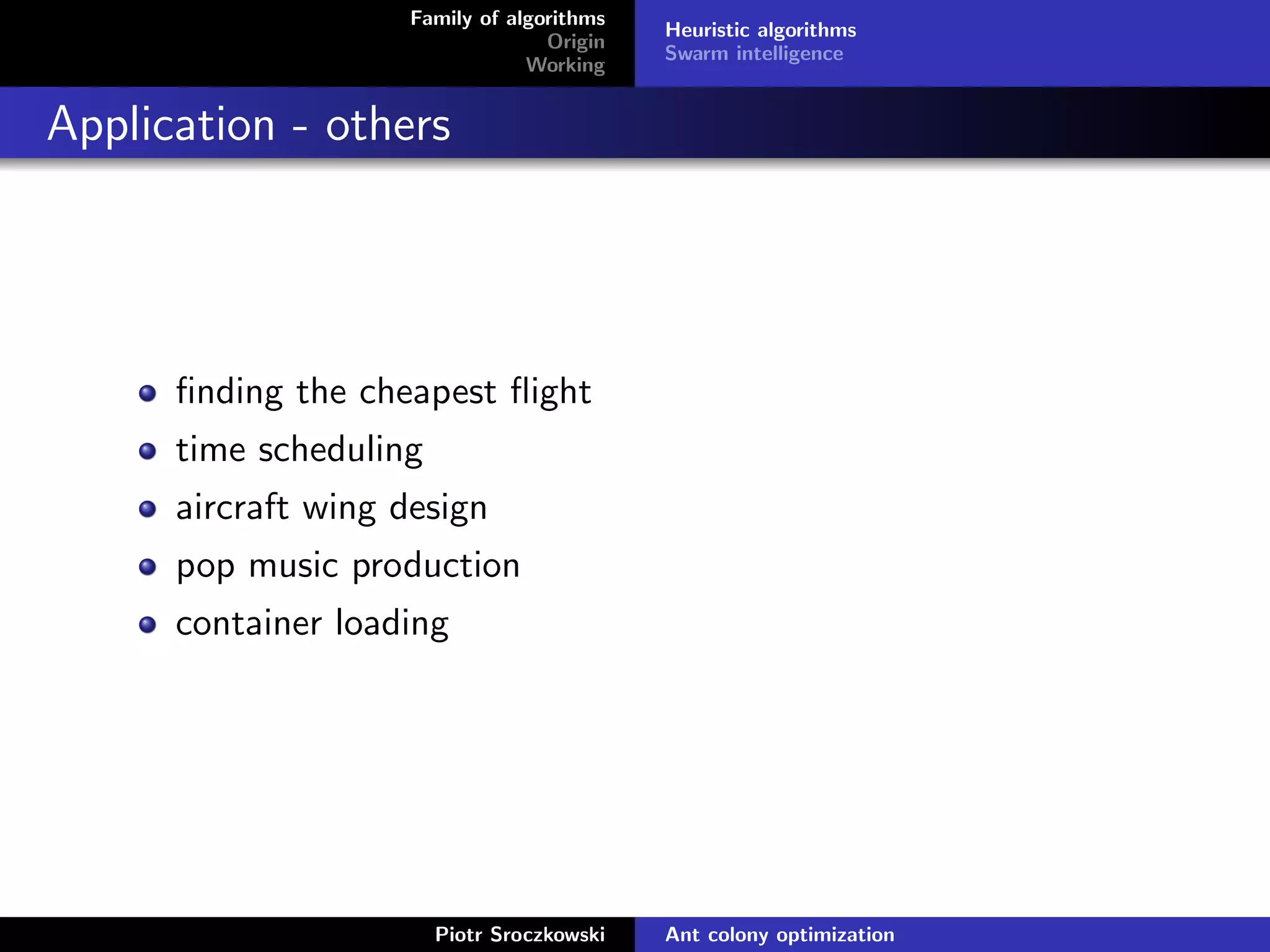 Family of algorithms
Origin
Working

Heuristic algorithms
Swarm intelligence

Application - others

- finding the cheapest flight
- time scheduling
- aircraft wing design
- pop music production
- container loading

Piotr Sroczkowski

Ant colony optimization